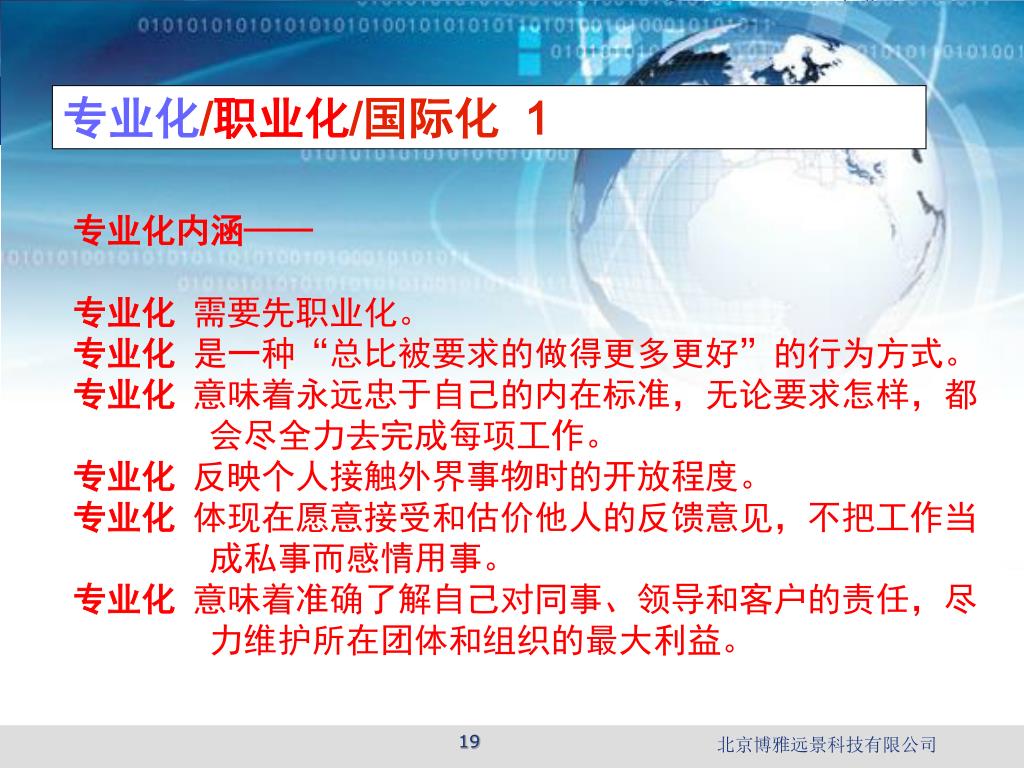 专业化/职业化/国际化 1

专业化内涵——

专业化 需要先职业化。
专业化 是一种“总比被要求的做得更多更好”的行为方式。
专业化 意味着永远忠于自己的内在标准，无论要求怎样，都会尽全力去完成每项工作。
专业化 反映个人接触外界事物时的开放程度。
专业化 体现在愿意接受和估价他人的反馈意见，不把工作当成私事而感情用事。
专业化 意味着准确了解自己对同事、领导和客户的责任，尽力维护所在团体和组织的最大利益。

19

北京博雅远景科技有限公司